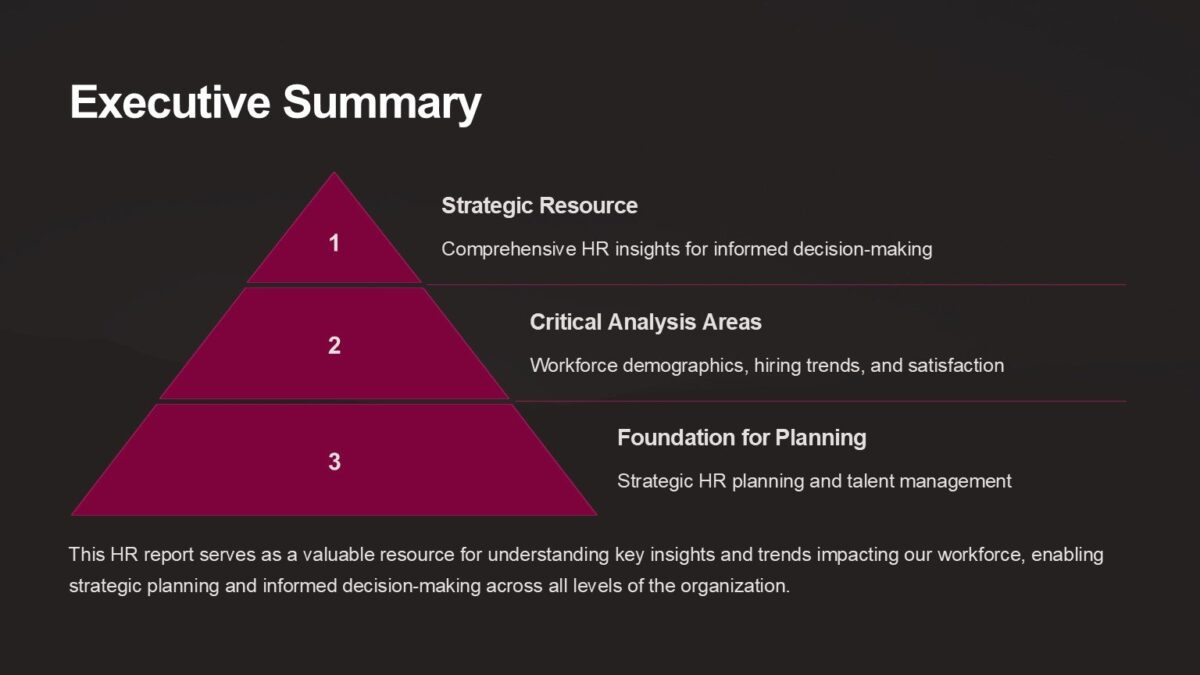 Executive Summary

1

Strategic Resource

Comprehensive HR insights for informed decision-making

2

Critical Analysis Areas

Workforce demographics, hiring trends, and satisfaction

3

Foundation for Planning

Strategic HR planning and talent management

This HR report serves as a valuable resource for understanding key insights and trends impacting our workforce, enabling strategic planning and informed decision-making across all levels of the organization.